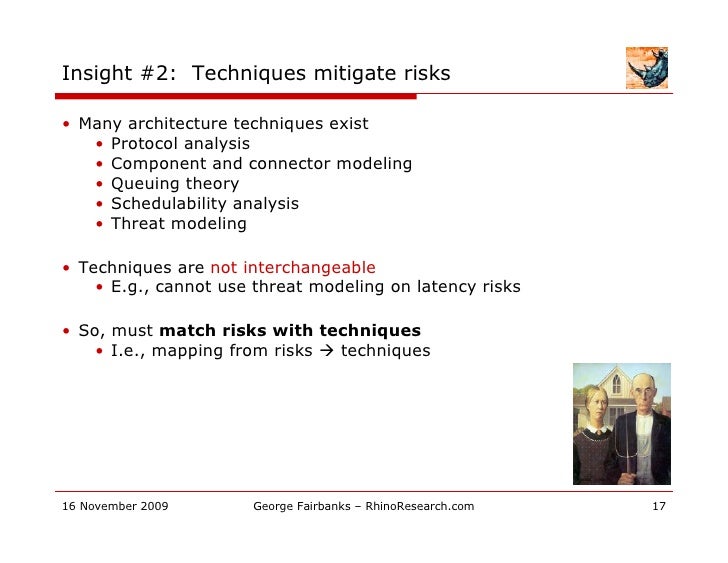 Insight #2: Techniques mitigate risks

• Many architecture techniques exist
  • Protocol analysis
  • Component and connector modeling
  • Queuing theory
  • Schedulability analysis
  • Threat modeling

• Techniques are not interchangeable
  • E.g., cannot use threat modeling on latency risks

• So, must **match risks with techniques**
  • I.e., mapping from risks → techniques

16 November 2009 George Fairbanks – RhinoResearch.com 17